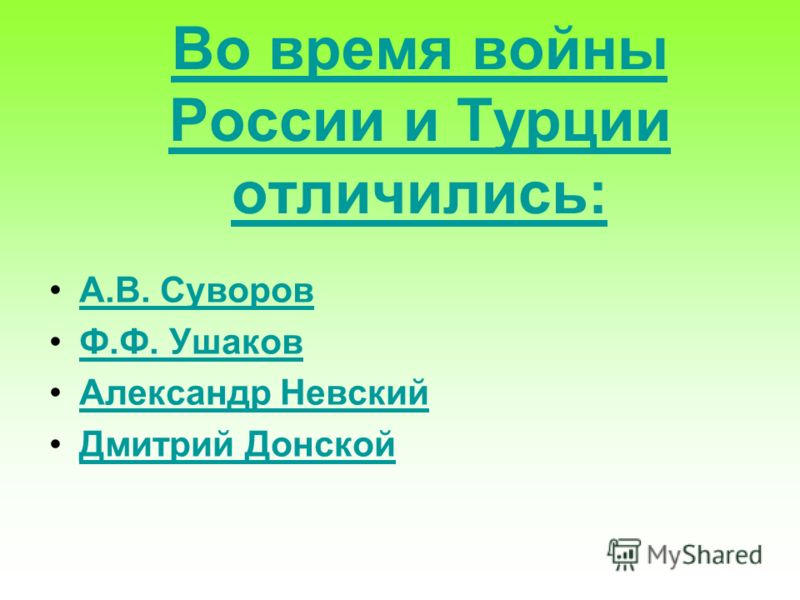 Во время войны России и Турции отличились:

• А.В. Суворов
• Ф.Ф. Ушаков
• Александр Невский
• Дмитрий Донской

MyShared